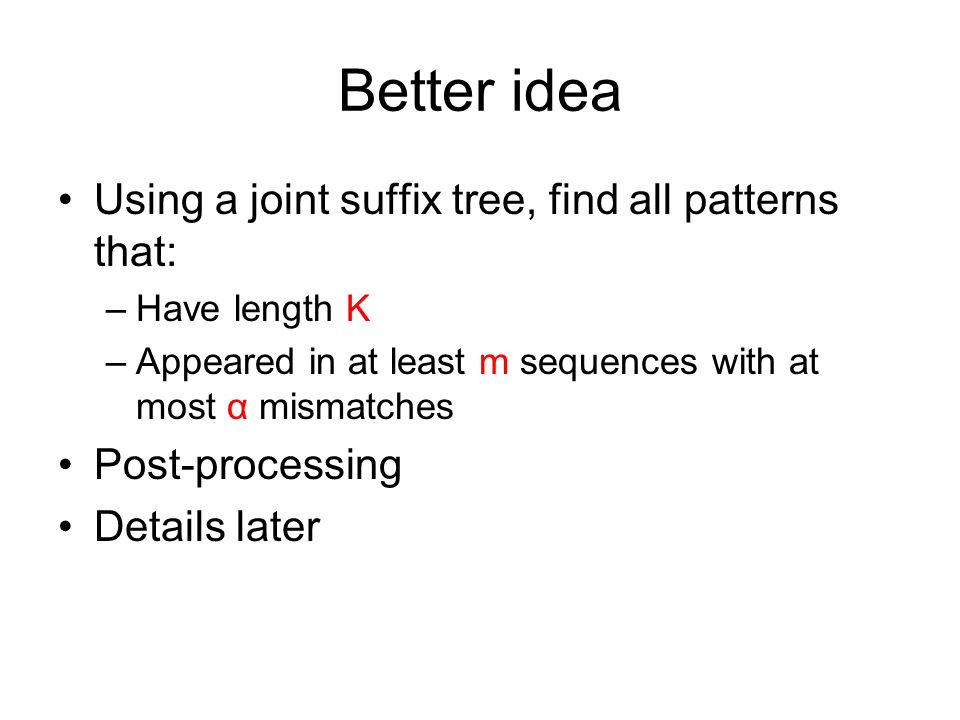 Better idea

• Using a joint suffix tree, find all patterns that:
– Have length K
– Appeared in at least m sequences with at most α mismatches
• Post-processing
• Details later